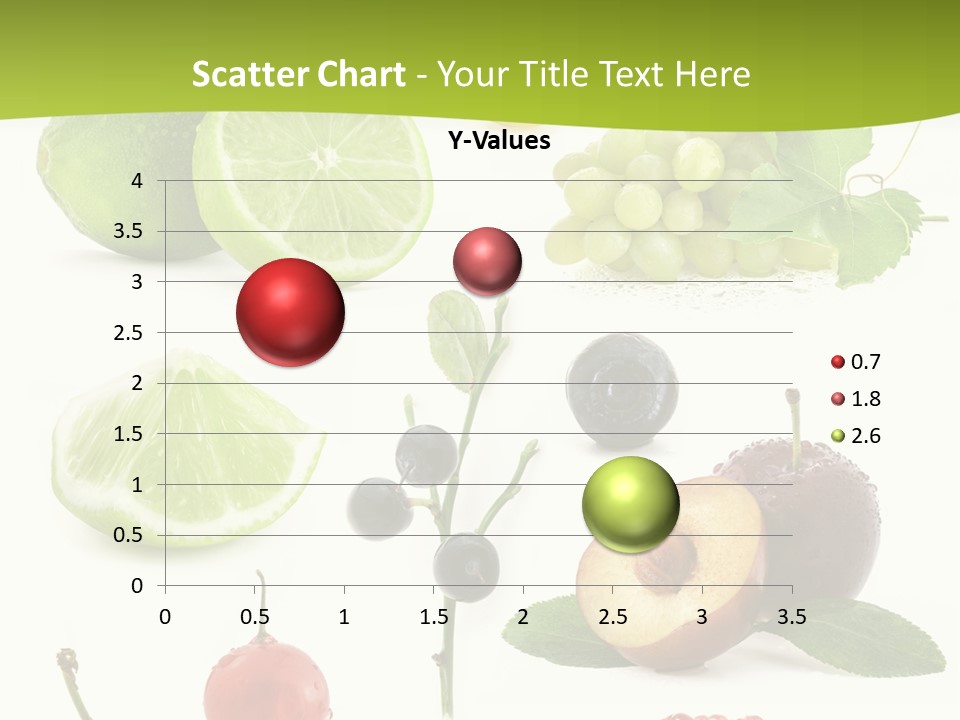 Scatter Chart - Your Title Text Here

Y-Values

4
3.5
3
2.5
2
1.5
1
0.5
0

0 0.5 1 1.5 2 2.5 3 3.5

0.7
1.8
2.6